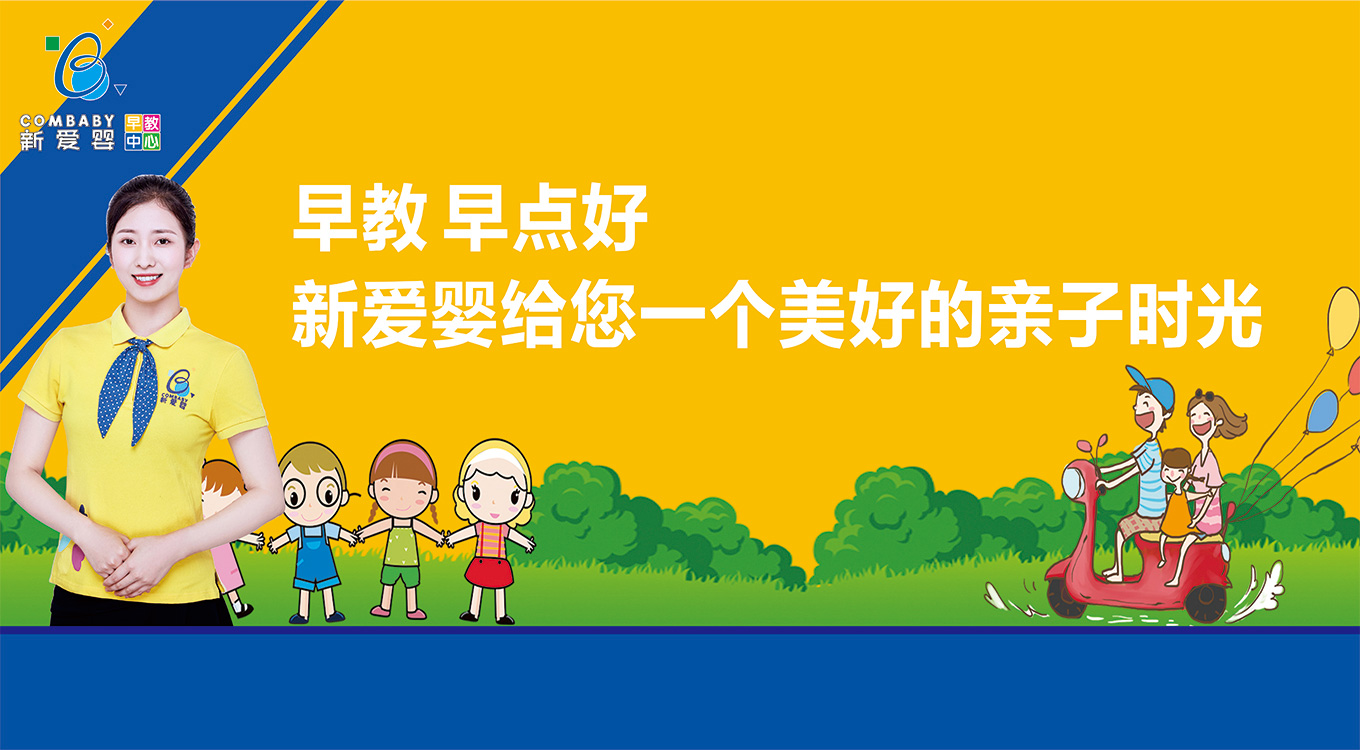 COMBABY
新爱婴 早教中心

早教 早点好
新爱婴给您一个美好的亲子时光

COMBABY
新爱婴